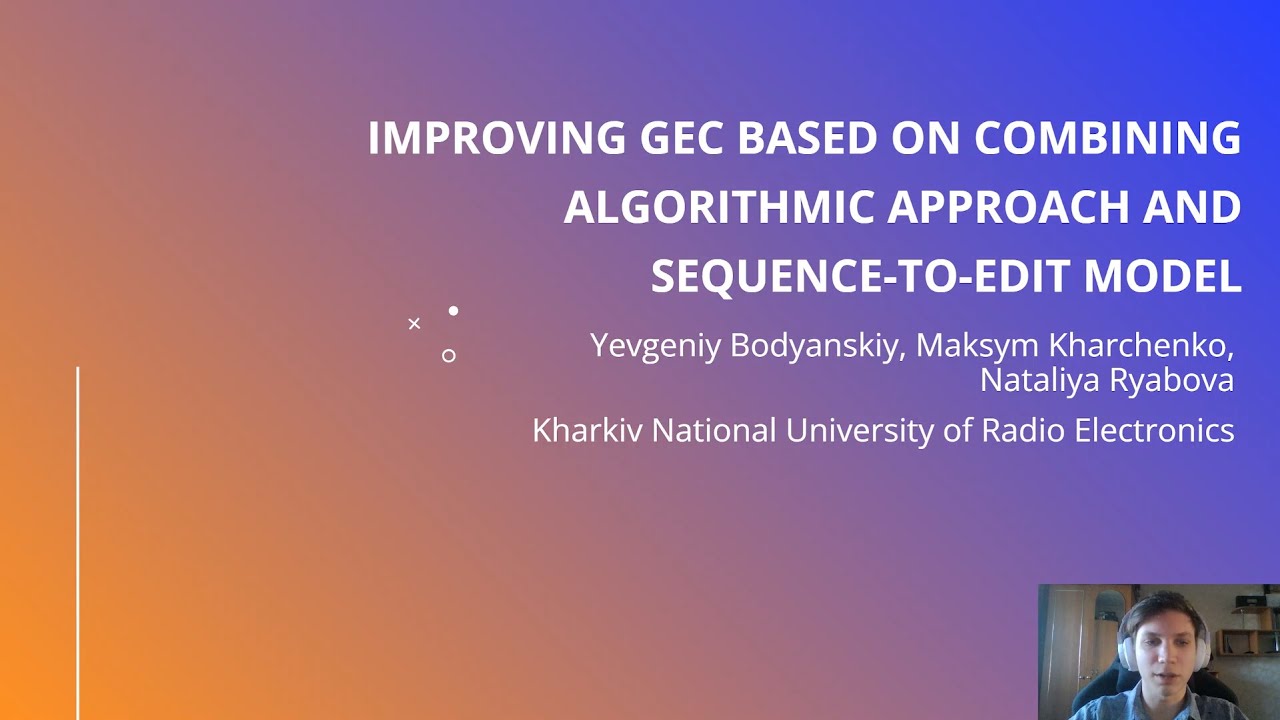 IMPROVING GEC BASED ON COMBINING ALGORITHMIC APPROACH AND SEQUENCE-TO-EDIT MODEL

Yevgeniy Bodyanskiy, Maksym Kharchenko, Nataliya Ryabova

Kharkiv National University of Radio Electronics